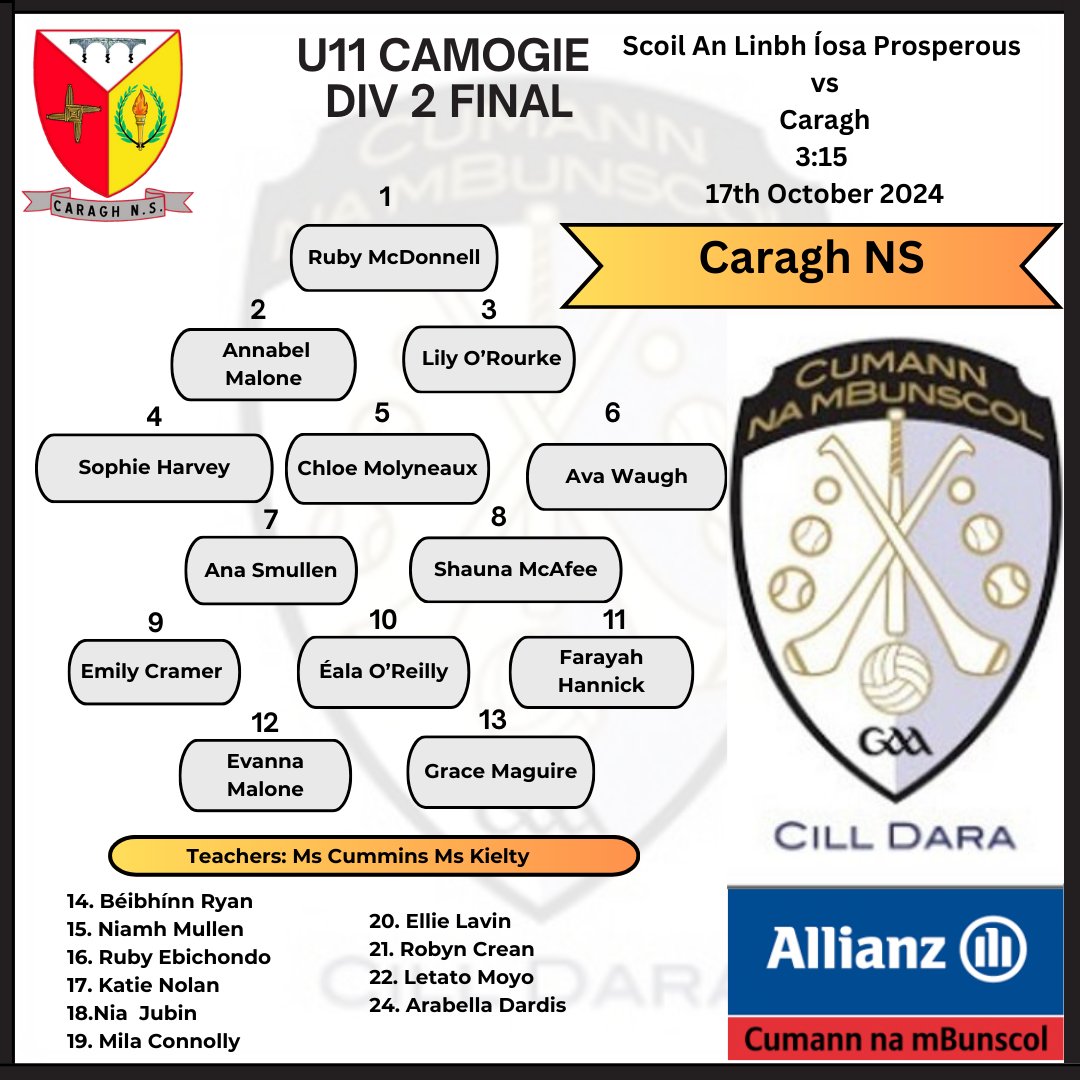 CARAGH N.S.

U11 CAMOGIE DIV 2 FINAL

Scoil An Linbh Íosa Prosperous
vs
Caragh
3:15
17th October 2024

Caragh NS

1
Ruby McDonnell

2
Annabel Malone

3
Lily O'Rourke

4
Sophie Harvey

5
Chloe Molyneaux

6
Ava Waugh

7
Ana Smullen

8
Shauna McAfee

9
Emily Cramer

10
Éala O'Reilly

11
Farayah Hannick

12
Evanna Malone

13
Grace Maguire

Teachers: Ms Cummins Ms Kielty

14. Béibhínn Ryan
15. Niamh Mullen
16. Ruby Ebichondo
17. Katie Nolan
18.Nia Jubin
19. Mila Connolly

20. Ellie Lavin
21. Robyn Crean
22. Letato Moyo
24. Arabella Dardis

CUMANN NA MBUNSCOL
GAA
CILL DARA

Allianz

Cumann na mBunscol